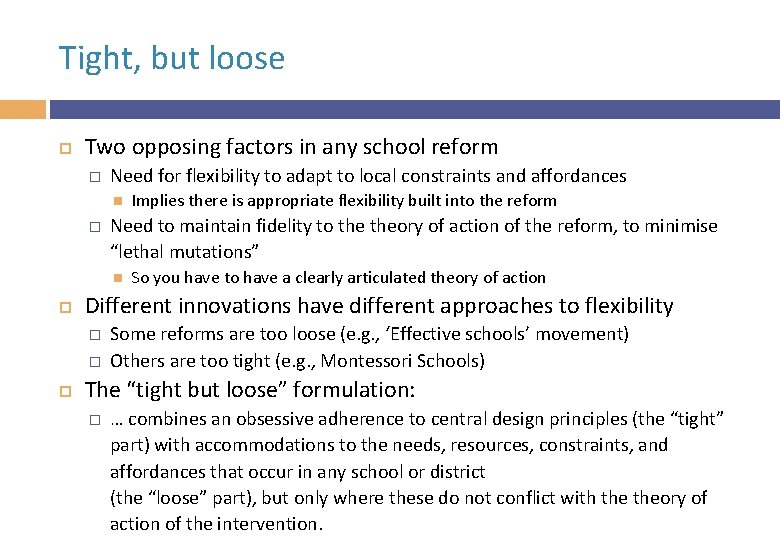 Tight, but loose

Two opposing factors in any school reform

Need for flexibility to adapt to local constraints and affordances

Implies there is appropriate flexibility built into the reform

Need to maintain fidelity to the theory of action of the reform, to minimise "lethal mutations"

So you have to have a clearly articulated theory of action

Different innovations have different approaches to flexibility

Some reforms are too loose (e.g., 'Effective schools' movement)

Others are too tight (e.g., Montessori Schools)

The "tight but loose" formulation:

… combines an obsessive adherence to central design principles (the "tight" part) with accommodations to the needs, resources, constraints, and affordances that occur in any school or district (the "loose" part), but only where these do not conflict with the theory of action of the intervention.